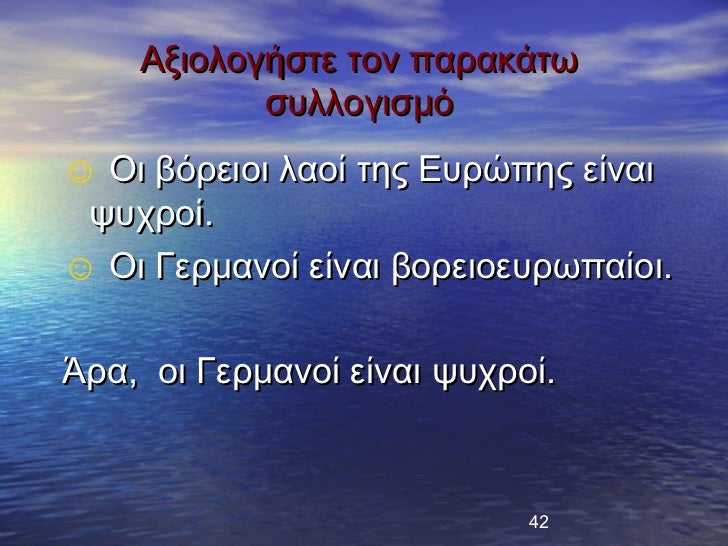 Αξιολογήστε τον παρακάτω συλλογισμό

☺ Οι βόρειοι λαοί της Ευρώπης είναι ψυχροί.

☺ Οι Γερμανοί είναι βορειοευρωπαίοι.

Άρα, οι Γερμανοί είναι ψυχροί.

42